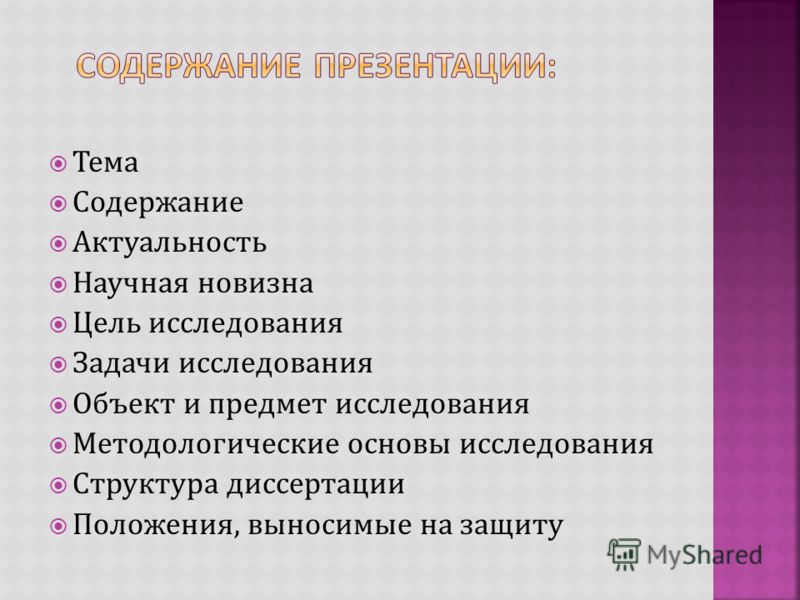 СОДЕРЖАНИЕ ПРЕЗЕНТАЦИИ:

Тема
Содержание
Актуальность
Научная новизна
Цель исследования
Задачи исследования
Объект и предмет исследования
Методологические основы исследования
Структура диссертации
Положения, выносимые на защиту

MyShared